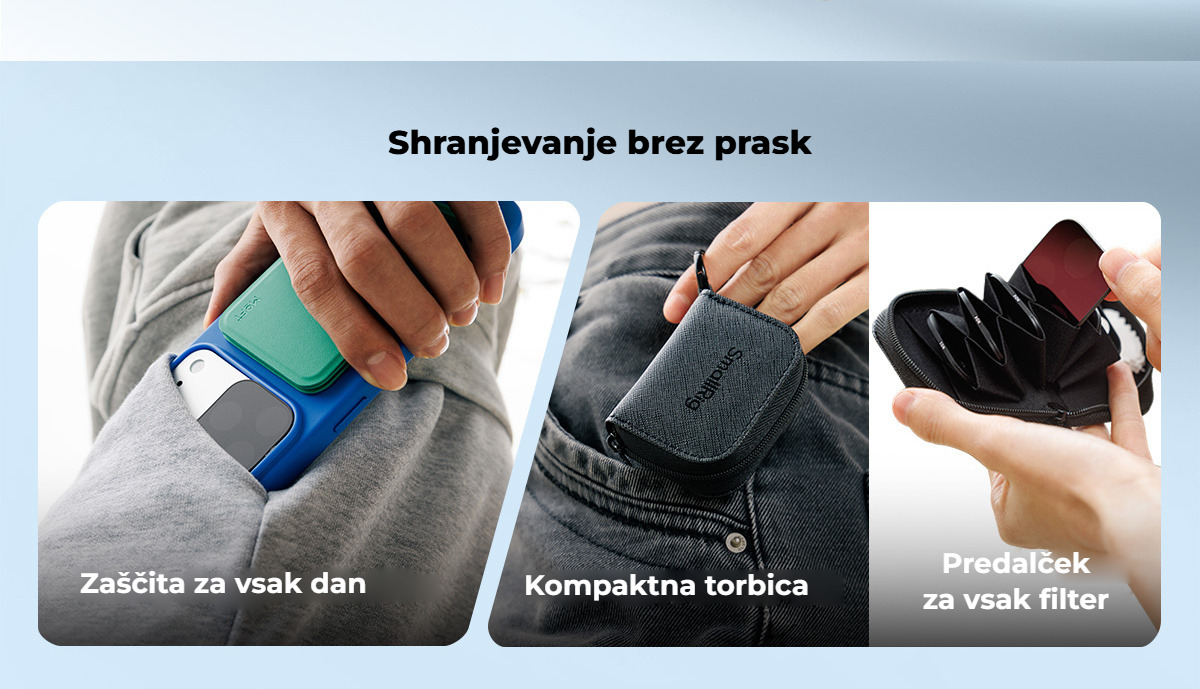 Shranjevanje brez prask

Zaščita za vsak dan

SmallRig

Kompaktna torbica

Predalček
za vsak filter